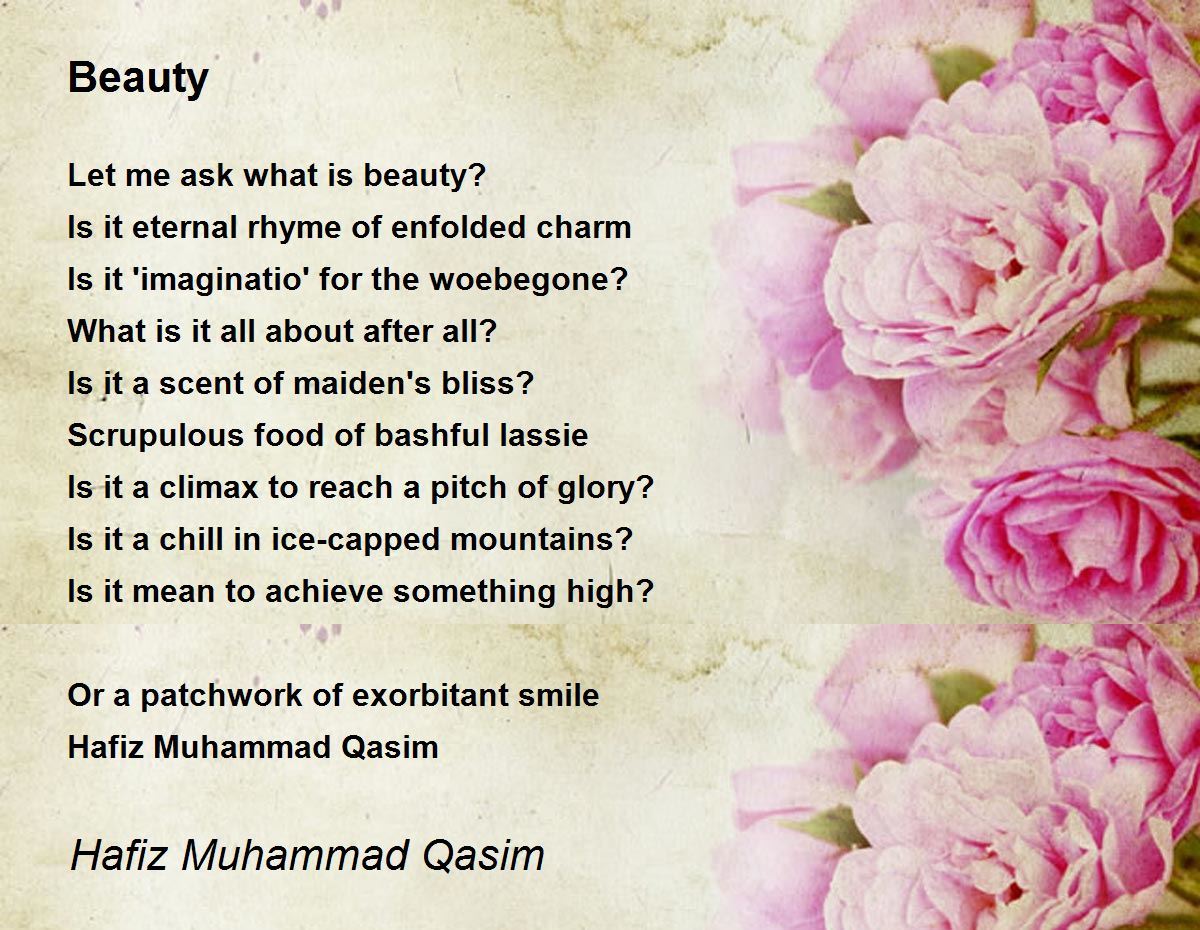 Beauty

Let me ask what is beauty?
Is it eternal rhyme of enfolded charm
Is it 'imaginatio' for the woebegone?
What is it all about after all?
Is it a scent of maiden's bliss?
Scrupulous food of bashful lassie
Is it a climax to reach a pitch of glory?
Is it a chill in ice-capped mountains?
Is it mean to achieve something high?

Or a patchwork of exorbitant smile
Hafiz Muhammad Qasim

Hafiz Muhammad Qasim